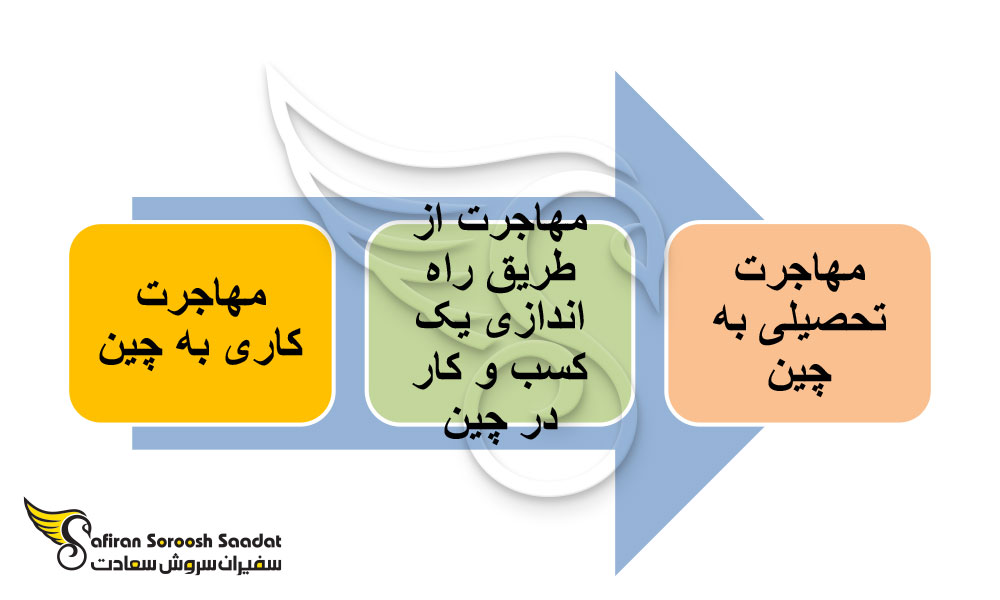 مهاجرت تحصیلی به چین

مهاجرت از طریق راه اندازی یک کسب و کار در چین

مهاجرت کاری به چین

Safiran Soroosh Saadat
سفیران سروش سعادت